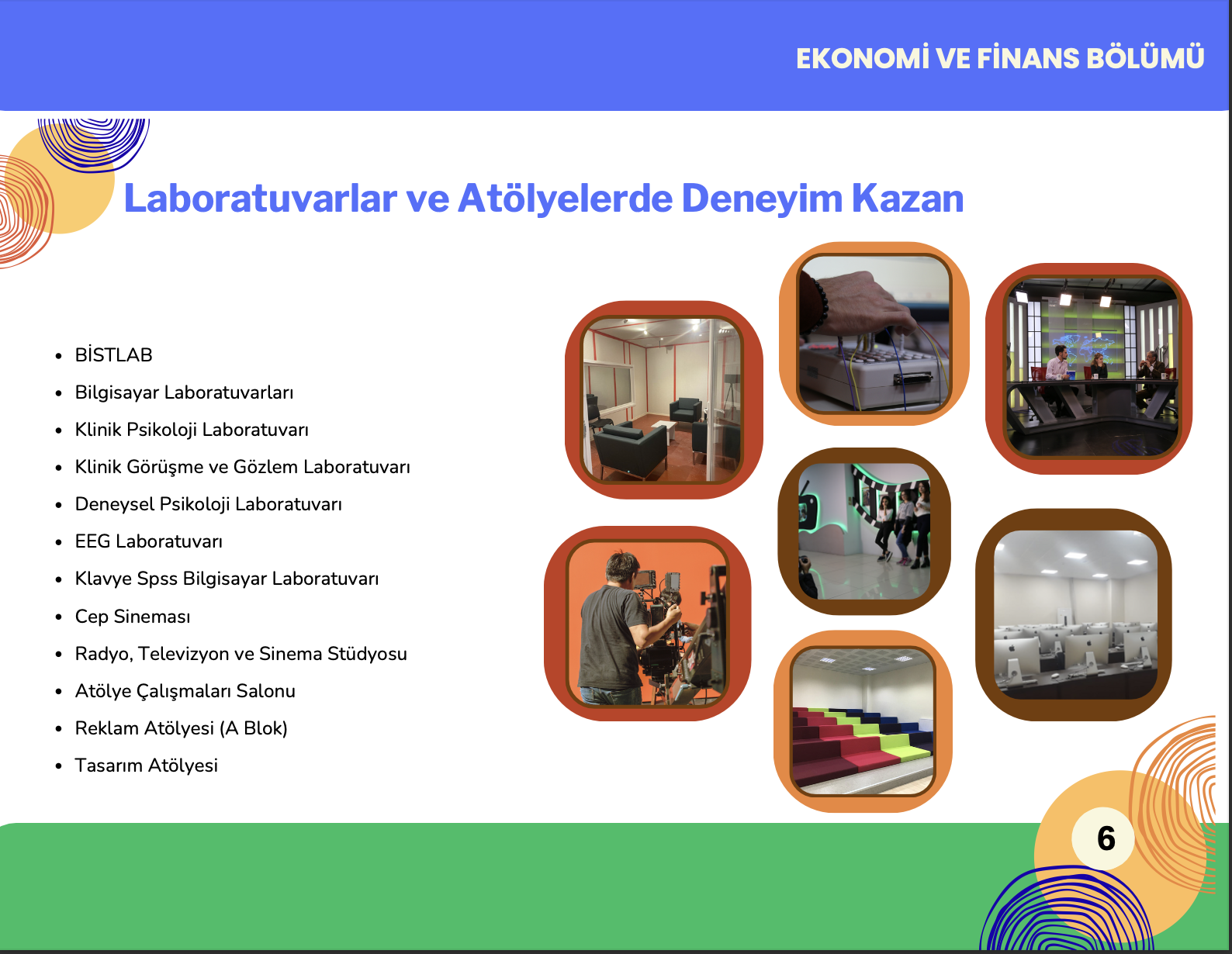 EKONOMİ VE FİNANS BÖLÜMÜ

Laboratuvarlar ve Atölyelerde Deneyim Kazan

- BİSTLAB
- Bilgisayar Laboratuvarları
- Klinik Psikoloji Laboratuvarı
- Klinik Görüşme ve Gözlem Laboratuvarı
- Deneysel Psikoloji Laboratuvarı
- EEG Laboratuvarı
- Klavye Spss Bilgisayar Laboratuvarı
- Cep Sineması
- Radyo, Televizyon ve Sinema Stüdyosu
- Atölye Çalışmaları Salonu
- Reklam Atölyesi (A Blok)
- Tasarım Atölyesi

6